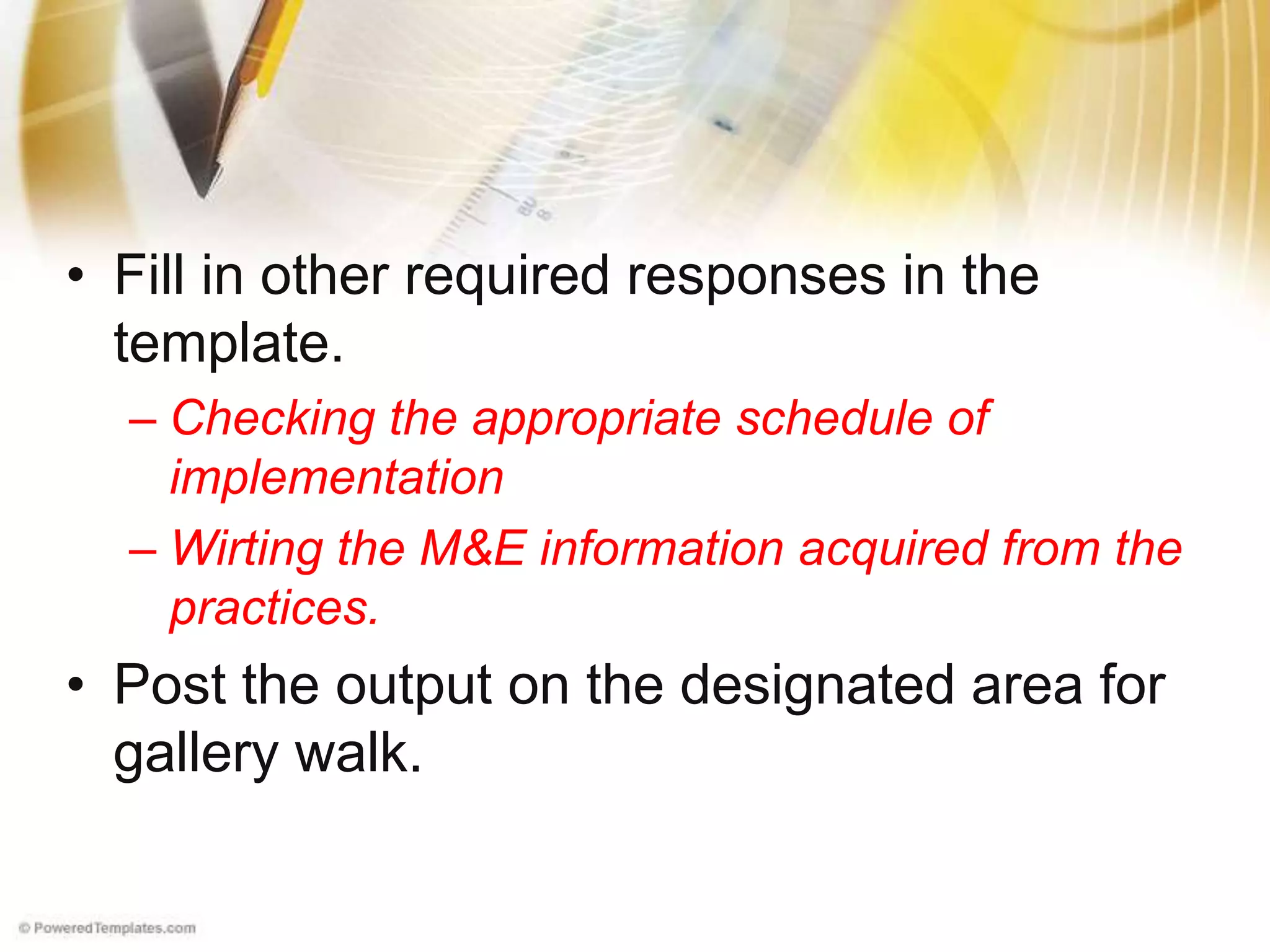 • Fill in other required responses in the template.

– Checking the appropriate schedule of implementation

– Wirting the M&E information acquired from the practices.

• Post the output on the designated area for gallery walk.

© PoweredTemplates.com